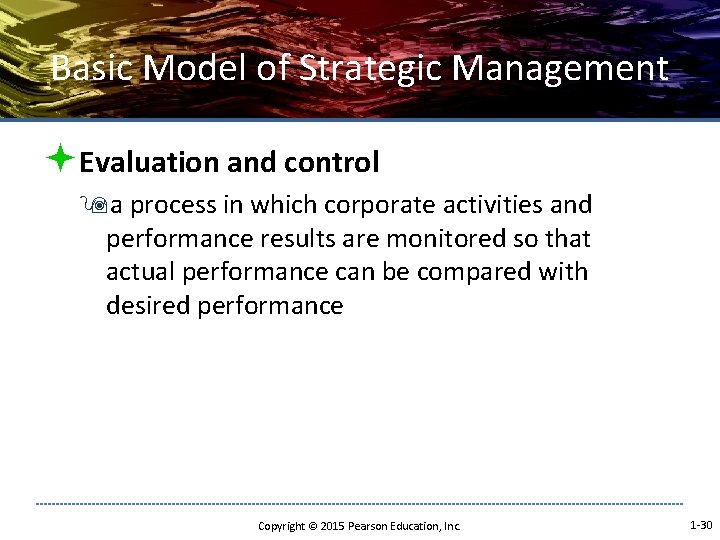 Basic Model of Strategic Management

Evaluation and control

a process in which corporate activities and performance results are monitored so that actual performance can be compared with desired performance

Copyright © 2015 Pearson Education, Inc.

1-30